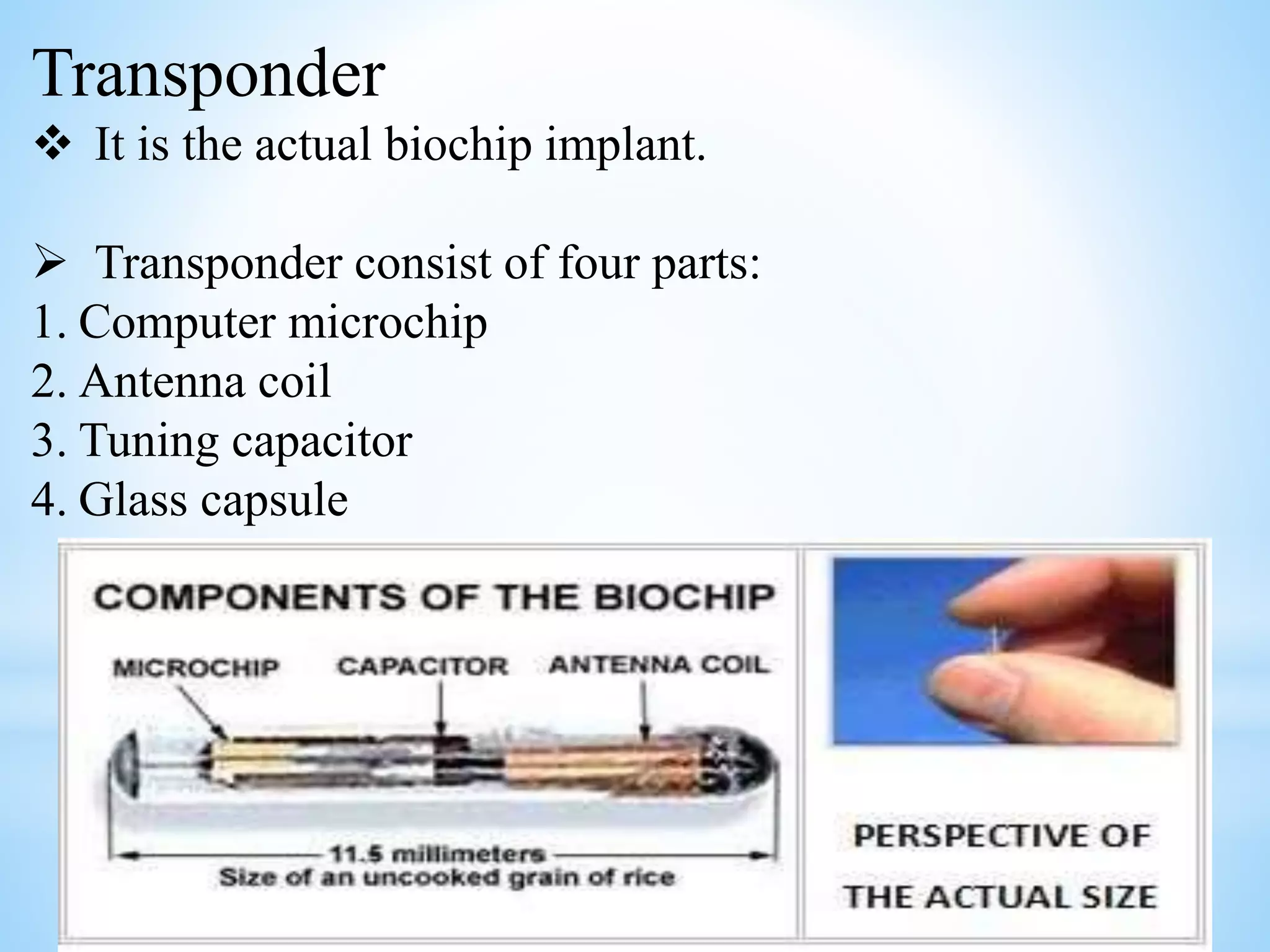 Transponder

❖ It is the actual biochip implant.

➢ Transponder consist of four parts:
1. Computer microchip
2. Antenna coil
3. Tuning capacitor
4. Glass capsule

COMPONENTS OF THE BIOCHIP

MICROCHIP CAPACITOR ANTENNA COIL

11.5 millimeters
Size of an uncooked grain of rice

PERSPECTIVE OF THE ACTUAL SIZE